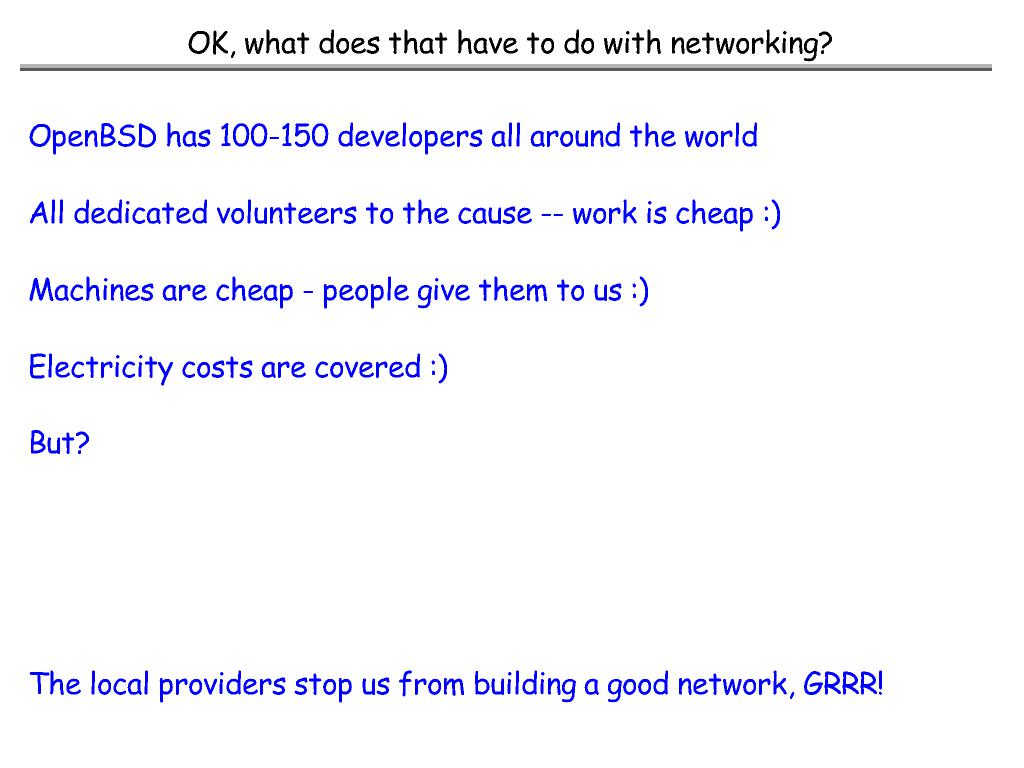 OK, what does that have to do with networking?

OpenBSD has 100-150 developers all around the world

All dedicated volunteers to the cause -- work is cheap :)

Machines are cheap - people give them to us :)

Electricity costs are covered :)

But?

The local providers stop us from building a good network, GRRR!